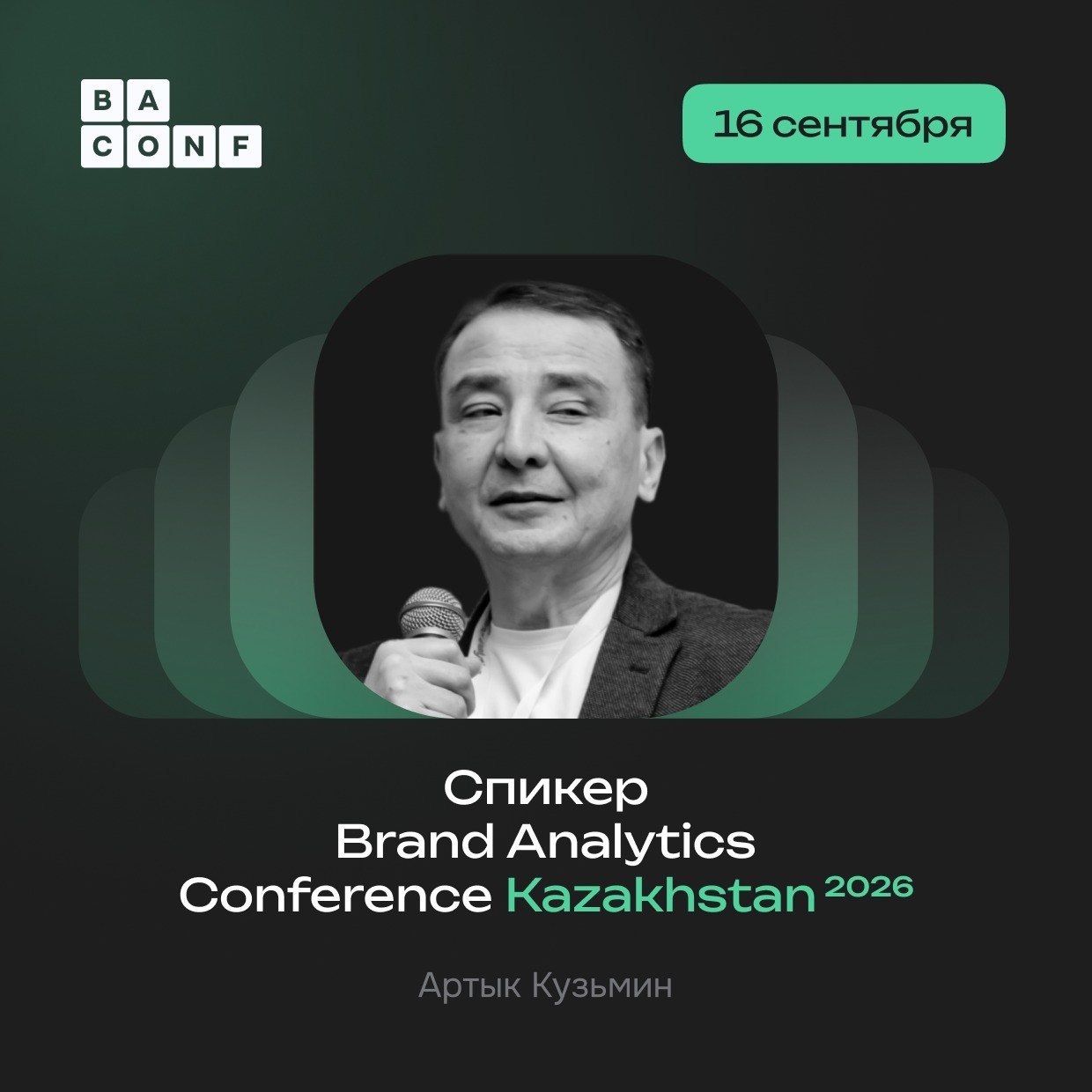 BA
CONF

16 сентября

Спикер
Brand Analytics
Conference Kazakhstan 2026

Артык Кузьмин